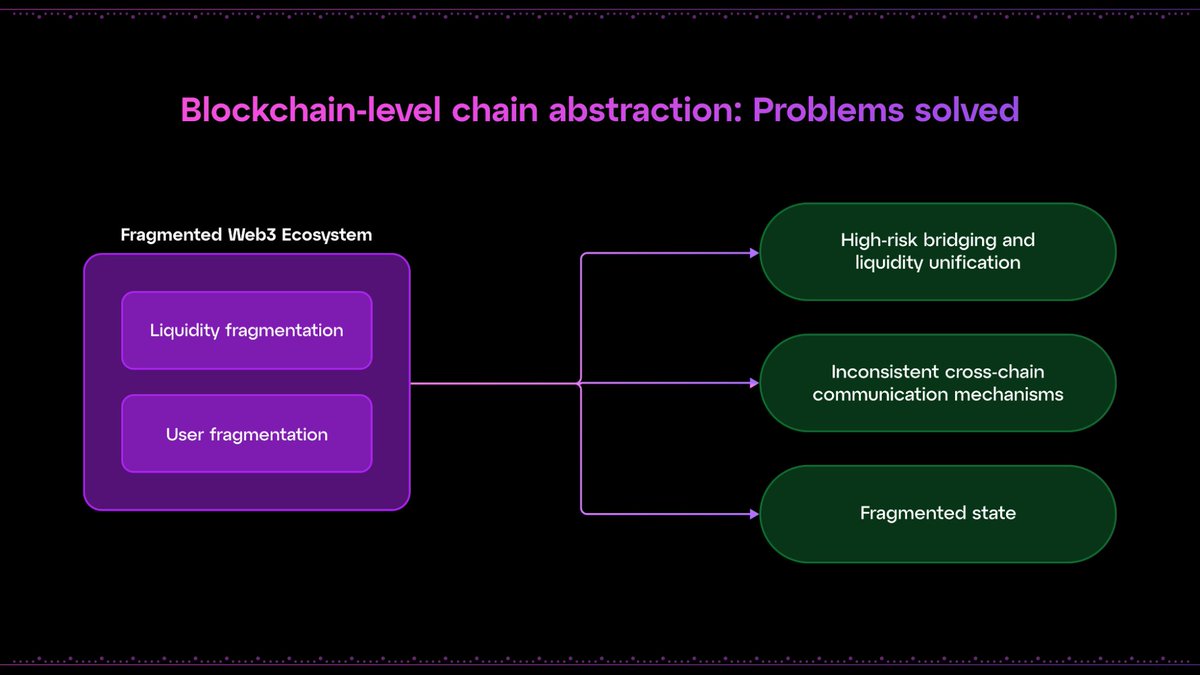 Blockchain-level chain abstraction: Problems solved

Fragmented Web3 Ecosystem

Liquidity fragmentation

User fragmentation

High-risk bridging and liquidity unification

Inconsistent cross-chain communication mechanisms

Fragmented state